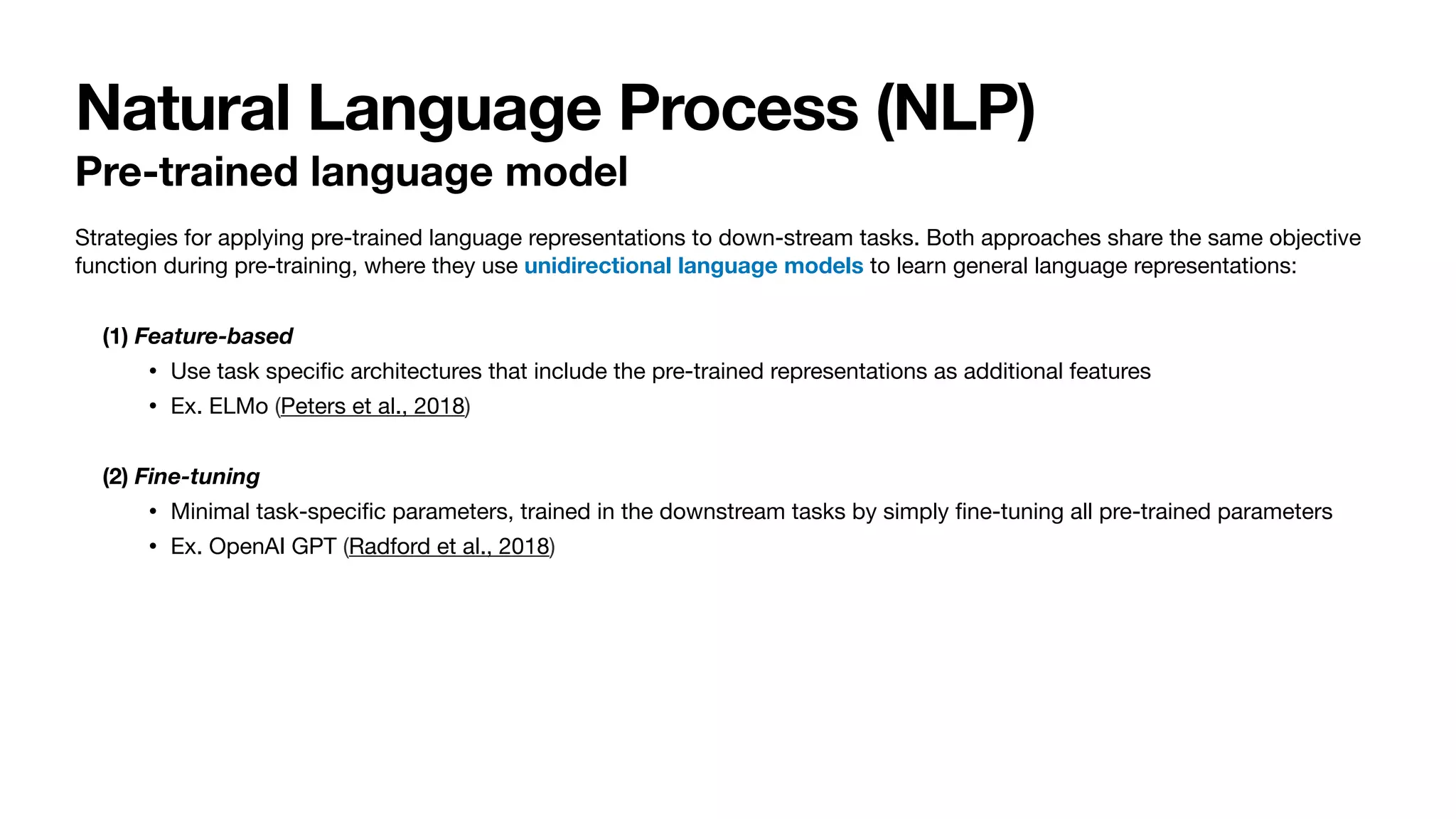 Natural Language Process (NLP)
Pre-trained language model

Strategies for applying pre-trained language representations to down-stream tasks. Both approaches share the same objective function during pre-training, where they use unidirectional language models to learn general language representations:

(1) Feature-based
• Use task specific architectures that include the pre-trained representations as additional features
• Ex. ELMo (Peters et al., 2018)

(2) Fine-tuning
• Minimal task-specific parameters, trained in the downstream tasks by simply fine-tuning all pre-trained parameters
• Ex. OpenAI GPT (Radford et al., 2018)